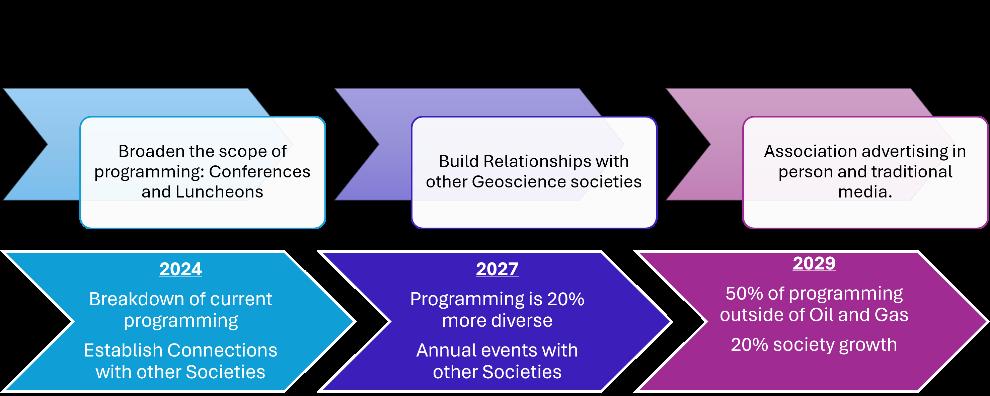 Broaden the scope of programming: Conferences and Luncheons

Build Relationships with other Geoscience societies

Association advertising in person and traditional media.

2024

Breakdown of current programming

Establish Connections with other Societies

2027

Programming is 20% more diverse

Annual events with other Societies

2029

50% of programming outside of Oil and Gas

20% society growth